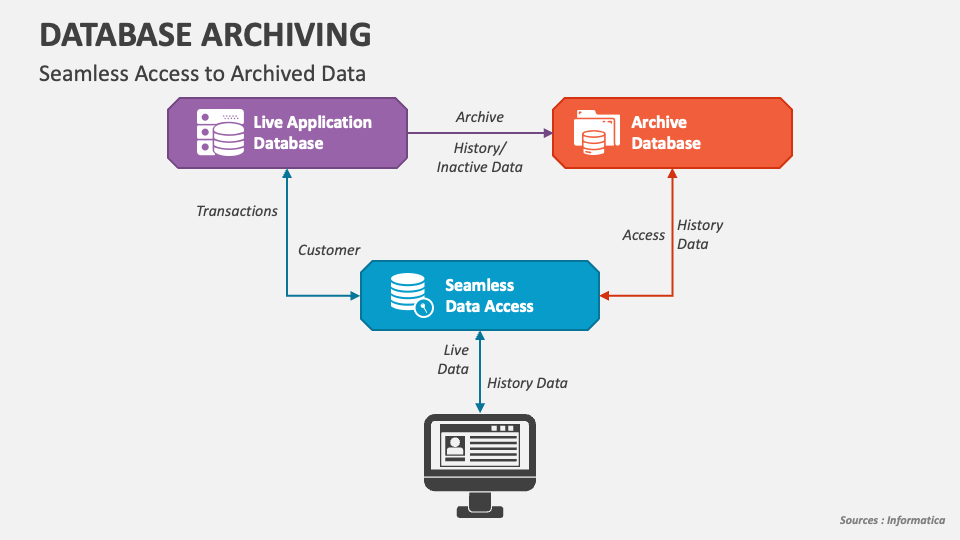 DATABASE ARCHIVING

Seamless Access to Archived Data

Live Application Database

Archive

History/ Inactive Data

Archive Database

Transactions

Customer

Access

History Data

Seamless Data Access

Live Data

History Data

Sources : Informatica